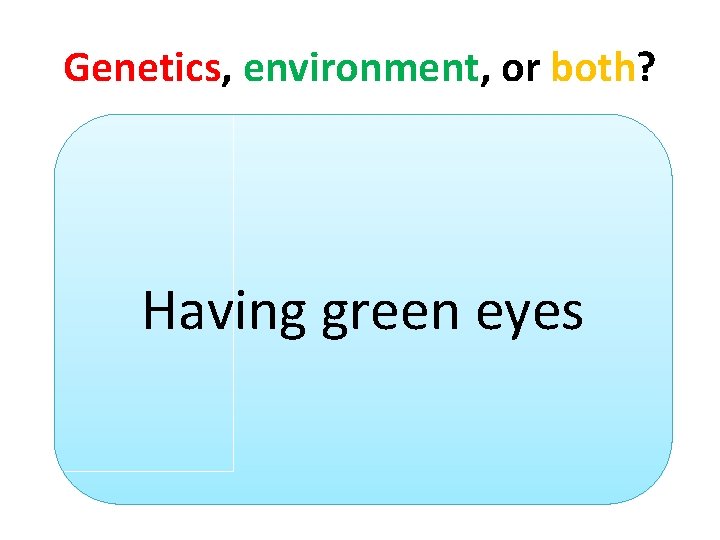 Genetics, environment, or both?

Having green eyes